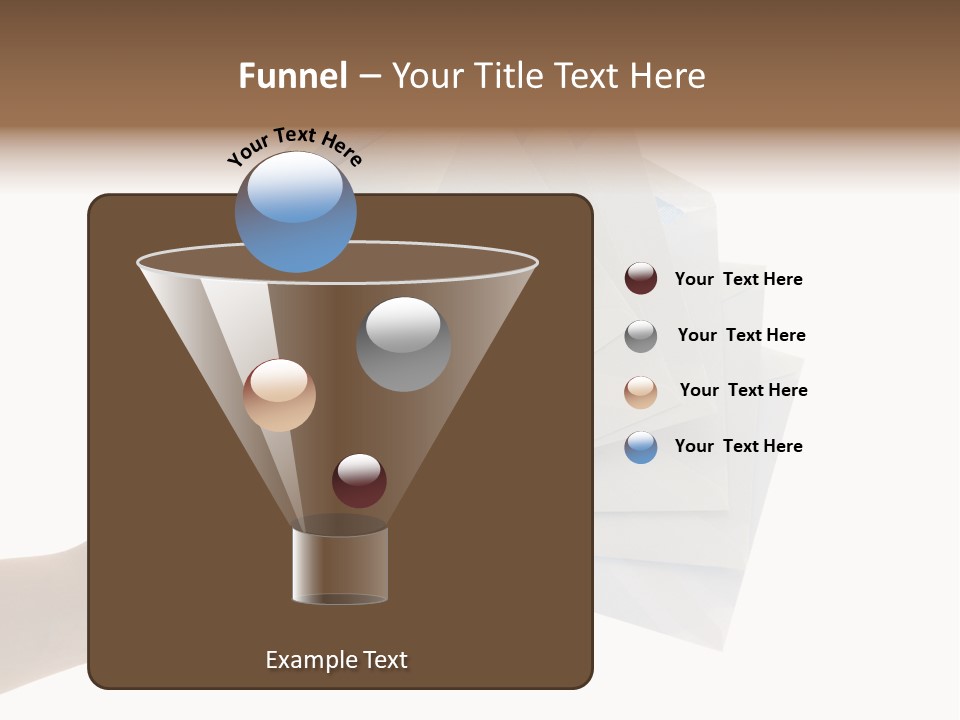 Funnel – Your Title Text Here

Your Text Here

Your Text Here

Your Text Here

Your Text Here

Your Text Here

Example Text